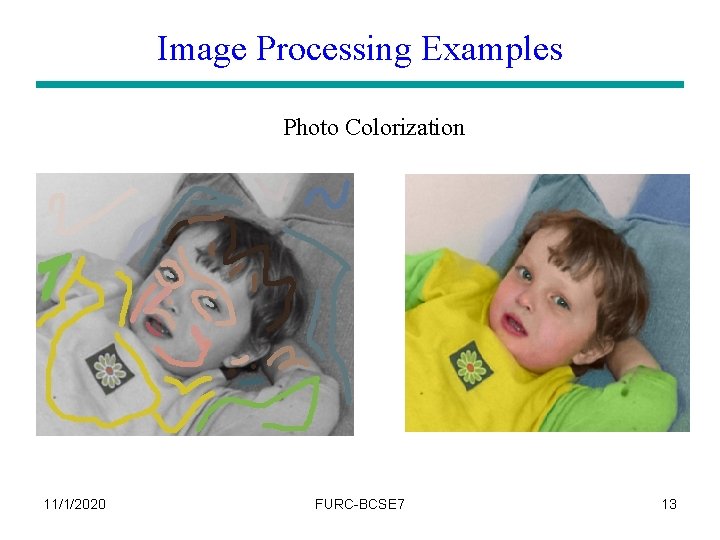 Image Processing Examples

Photo Colorization

11/1/2020

FURC-BCSE7

13